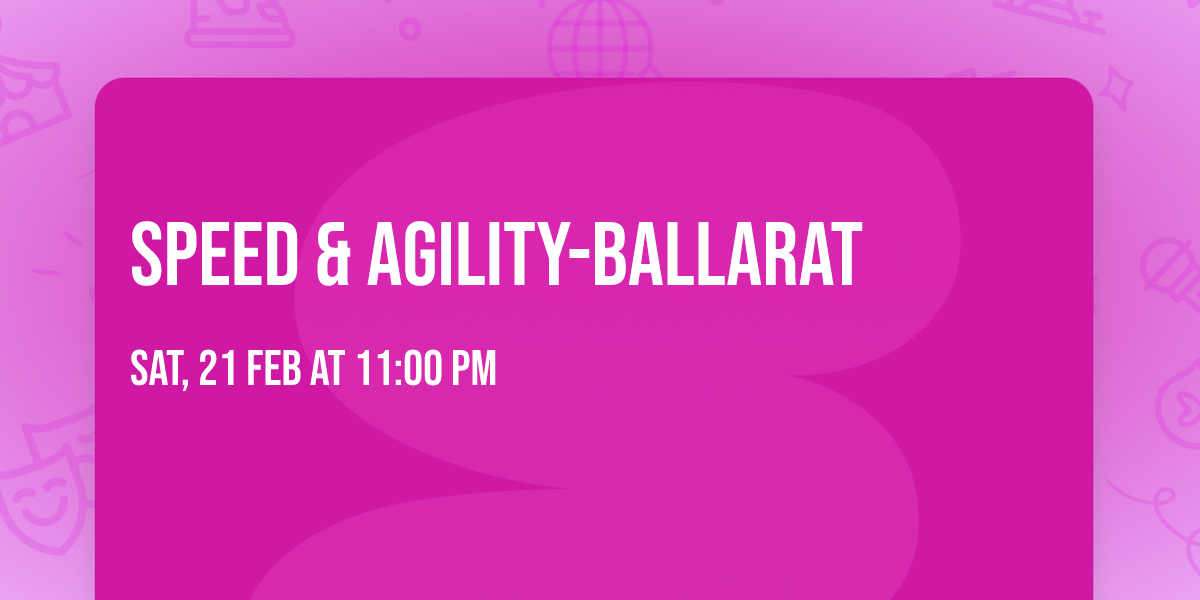 SPEED & AGILITY-BALLARAT

SAT, 21 FEB AT 11:00 PM